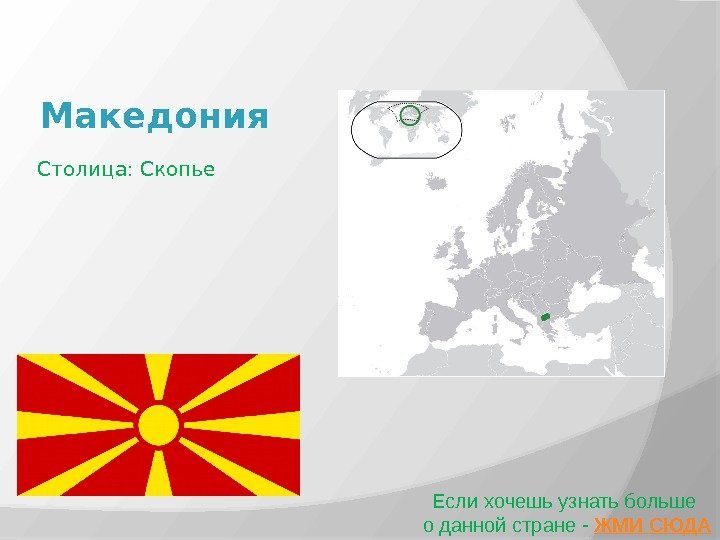 Македония

Столица: Скопье

Если хочешь узнать больше о данной стране - ЖМИ СЮДА